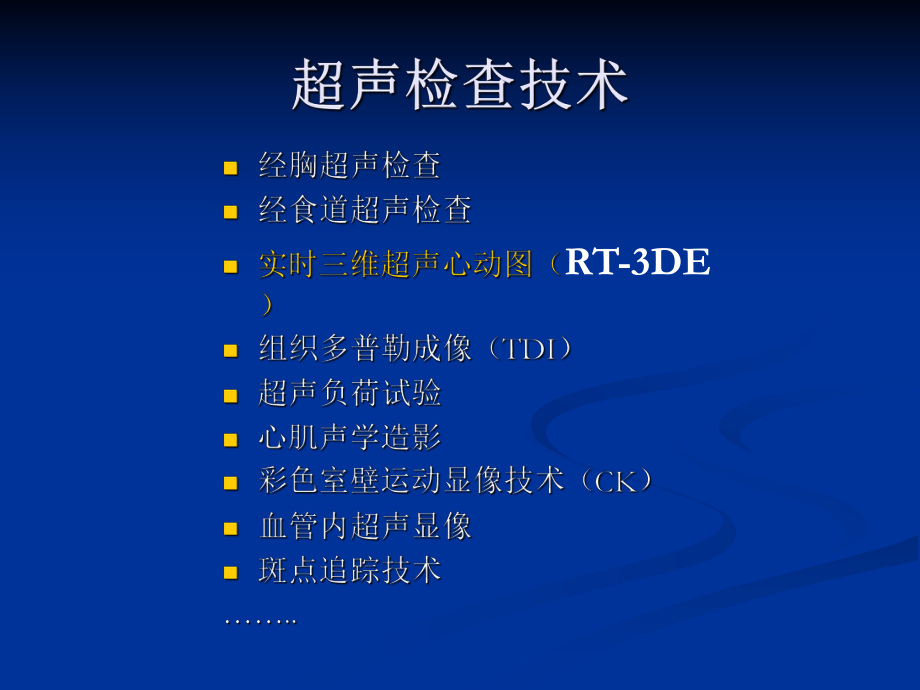 超声检查技术

- 经胸超声检查
- 经食道超声检查
- 实时三维超声心动图（RT-3DE）
- 组织多普勒成像（TDI）
- 超声负荷试验
- 心肌声学造影
- 彩色室壁运动显像技术（CK）
- 血管内超声显像
- 斑点追踪技术

……..